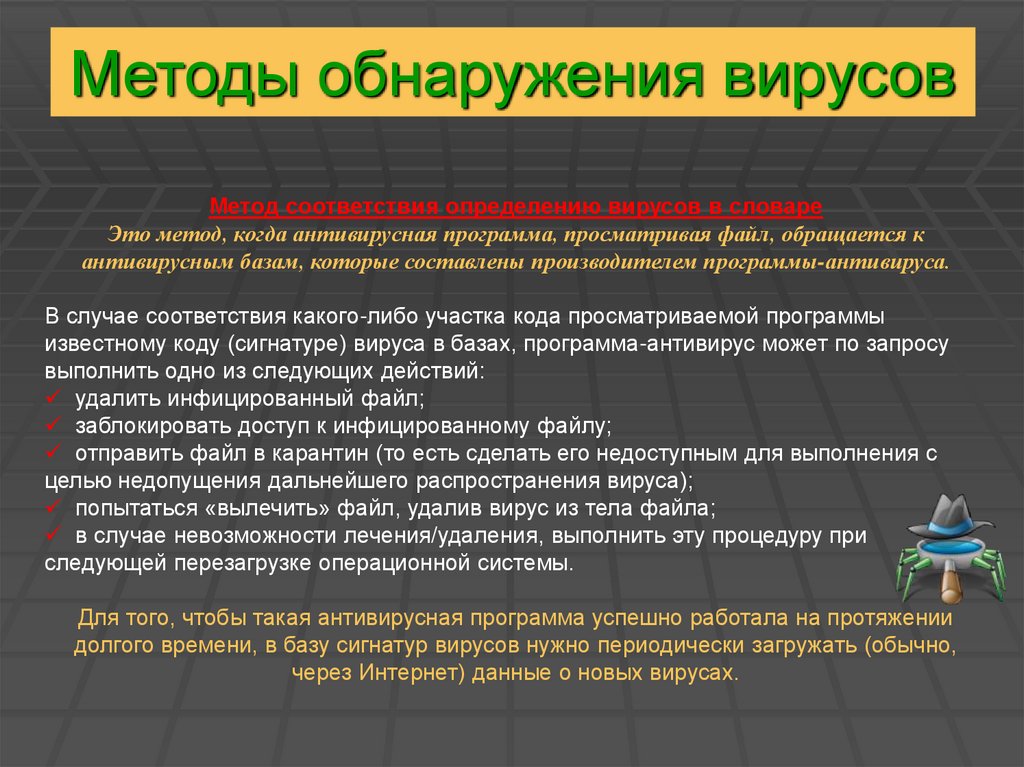 Методы обнаружения вирусов

Метод соответствия определению вирусов в словаре
Это метод, когда антивирусная программа, просматривая файл, обращается к антивирусным базам, которые составлены производителем программы-антивируса.

В случае соответствия какого-либо участка кода просматриваемой программы известному коду (сигнатуре) вируса в базах, программа-антивирус может по запросу выполнить одно из следующих действий:
✓ удалить инфицированный файл;
✓ заблокировать доступ к инфицированному файлу;
✓ отправить файл в карантин (то есть сделать его недоступным для выполнения с целью недопущения дальнейшего распространения вируса);
✓ попытаться «вылечить» файл, удалив вирус из тела файла;
✓ в случае невозможности лечения/удаления, выполнить эту процедуру при следующей перезагрузке операционной системы.

Для того, чтобы такая антивирусная программа успешно работала на протяжении долгого времени, в базу сигнатур вирусов нужно периодически загружать (обычно, через Интернет) данные о новых вирусах.